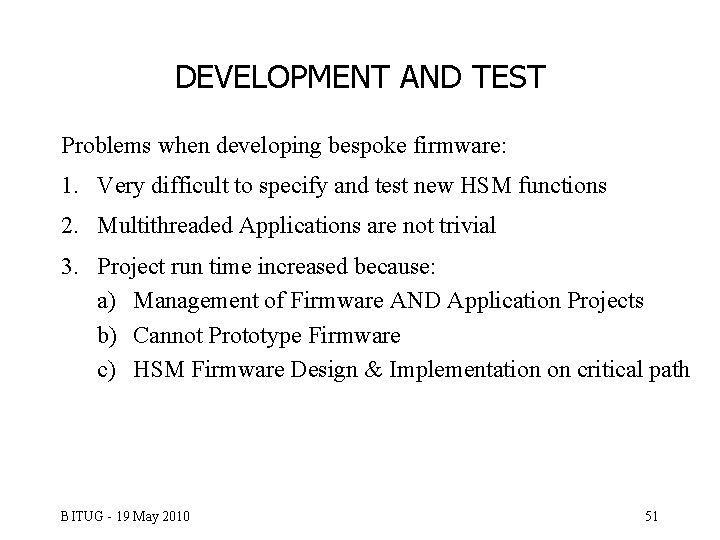 DEVELOPMENT AND TEST

Problems when developing bespoke firmware:

1. Very difficult to specify and test new HSM functions

2. Multithreaded Applications are not trivial

3. Project run time increased because:
a) Management of Firmware AND Application Projects
b) Cannot Prototype Firmware
c) HSM Firmware Design & Implementation on critical path

BITUG - 19 May 2010

51